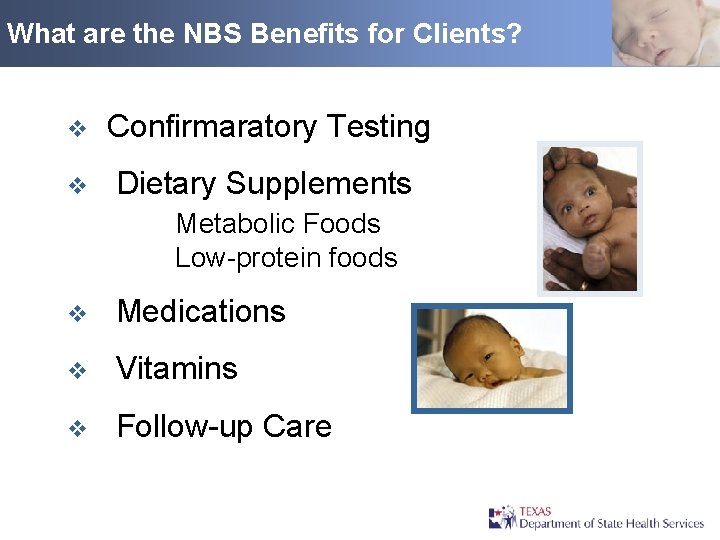 What are the NBS Benefits for Clients?

❖ Confirmaratory Testing

❖ Dietary Supplements
Metabolic Foods
Low-protein foods

❖ Medications

❖ Vitamins

❖ Follow-up Care

TEXAS
Department of State Health Services